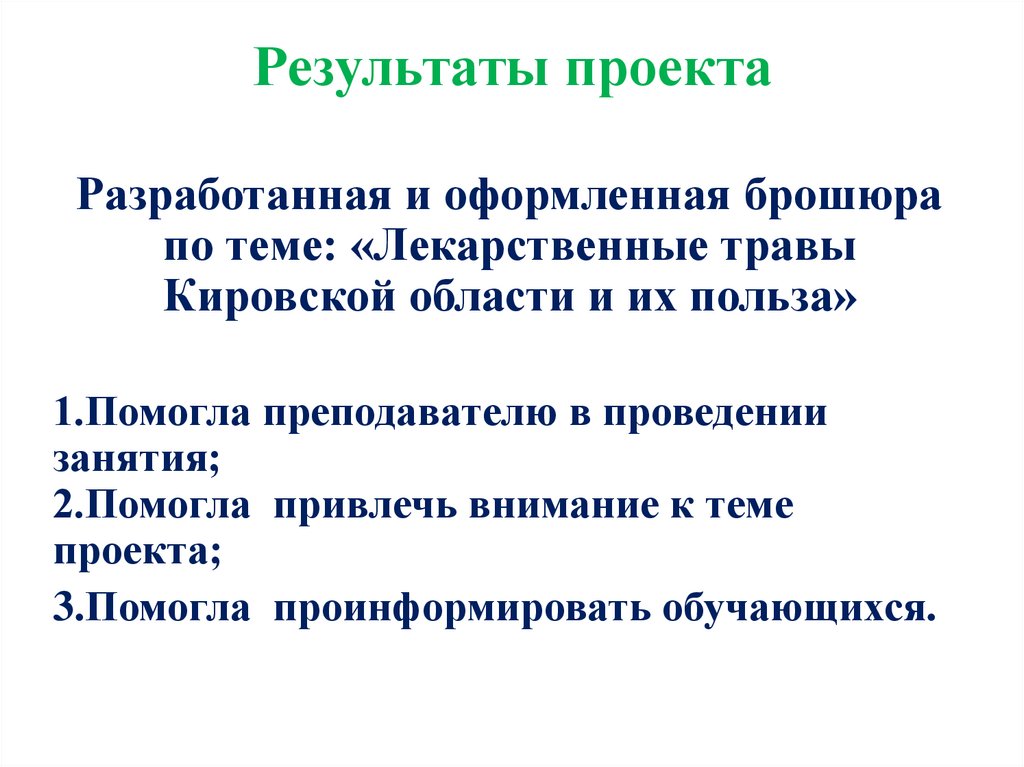 Результаты проекта

Разработанная и оформленная брошюра по теме: «Лекарственные травы Кировской области и их польза»

1.Помогла преподавателю в проведении занятия;
2.Помогла привлечь внимание к теме проекта;
3.Помогла проинформировать обучающихся.